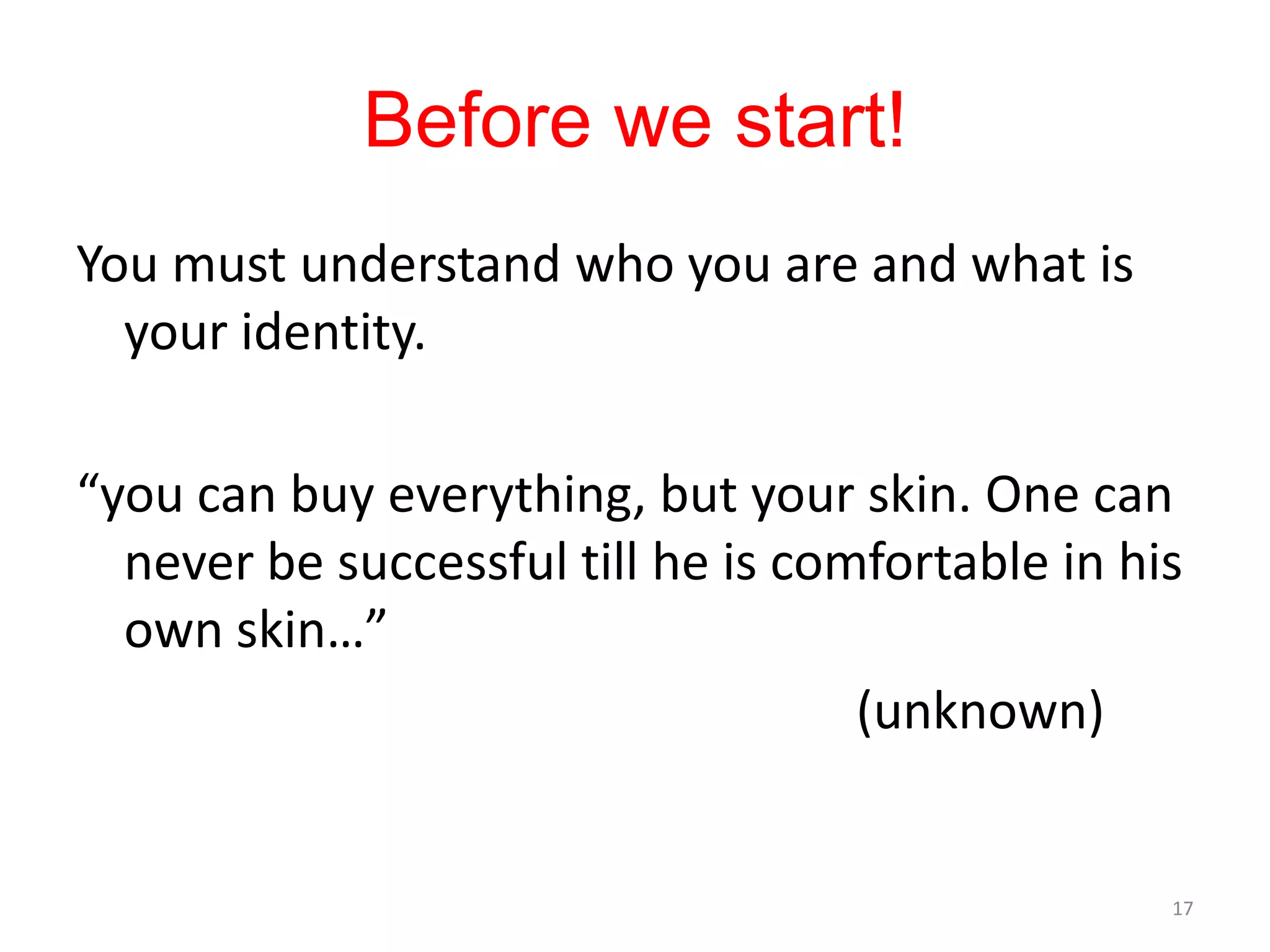 Before we start!

You must understand who you are and what is your identity.

“you can buy everything, but your skin. One can never be successful till he is comfortable in his own skin…”

(unknown)

17